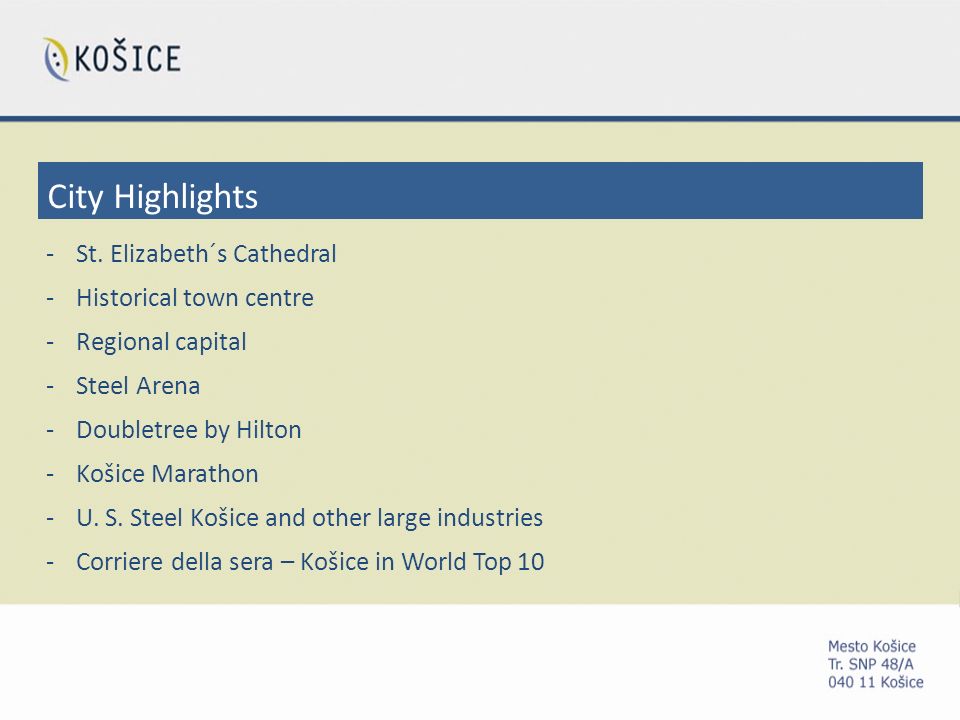 KOŠICE

City Highlights

- St. Elizabeth´s Cathedral
- Historical town centre
- Regional capital
- Steel Arena
- Doubletree by Hilton
- Košice Marathon
- U. S. Steel Košice and other large industries
- Corriere della sera – Košice in World Top 10

Mesto Košice
Tr. SNP 48/A
040 11 Košice